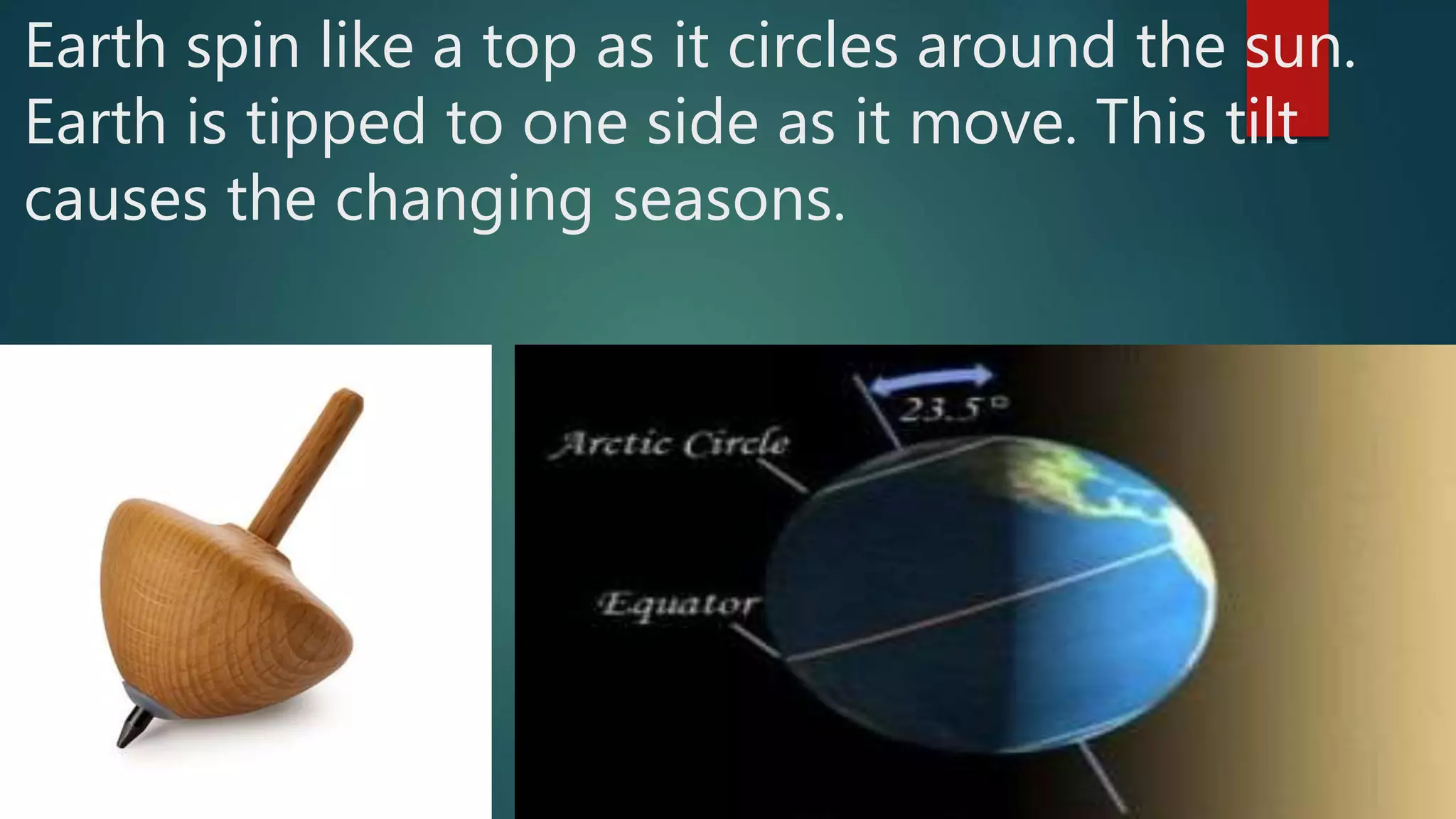 Earth spin like a top as it circles around the sun. Earth is tipped to one side as it move. This tilt causes the changing seasons.

23.5°

Arctic Circle

Equator